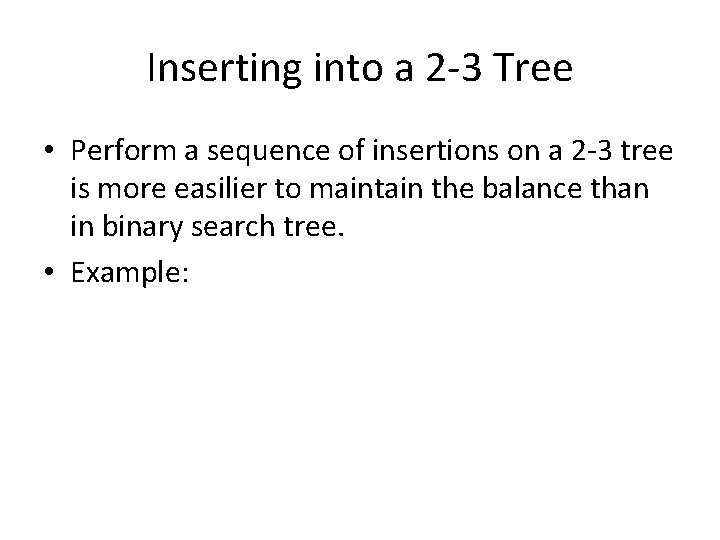 Inserting into a 2-3 Tree

• Perform a sequence of insertions on a 2-3 tree is more easilier to maintain the balance than in binary search tree.

• Example: